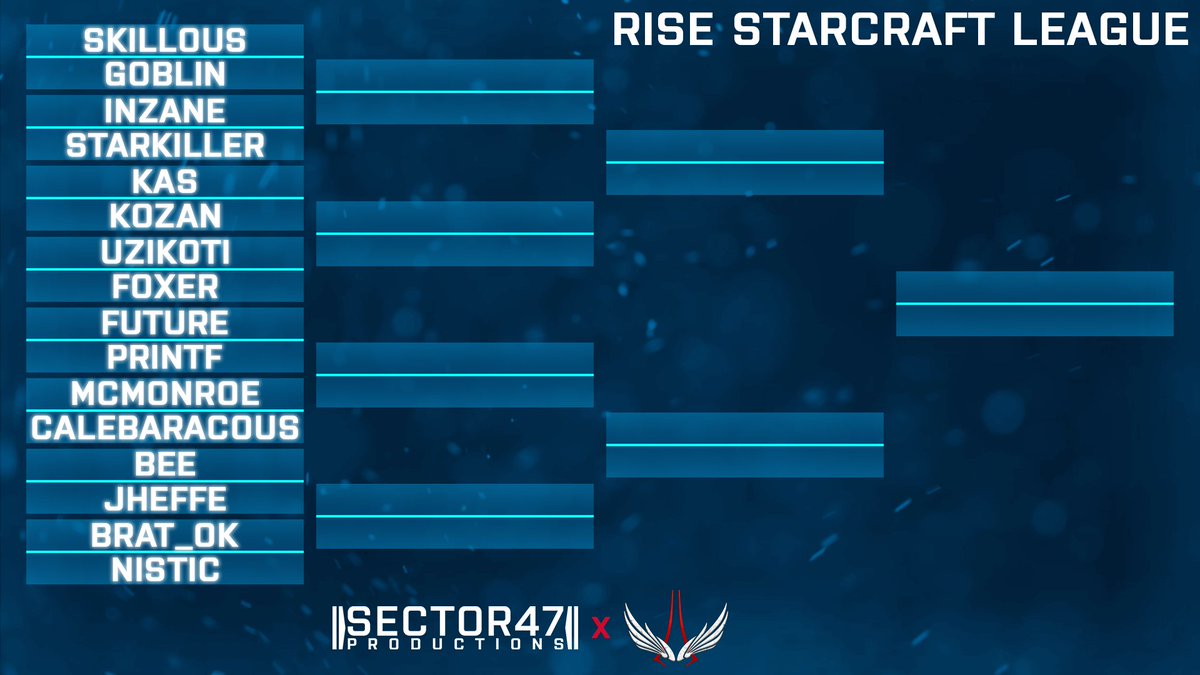 RISE STARCRAFT LEAGUE

SKILLOUS
GOBLIN
INZANE
STARKILLER
KAS
KOZAN
UZIKOTI
FOXER
FUTURE
PRINTF
MCMONROE
CALEBARACOUS
BEE
JHEFFE
BRAT_OK
NISTIC

SECTOR47 PRODUCTIONS x